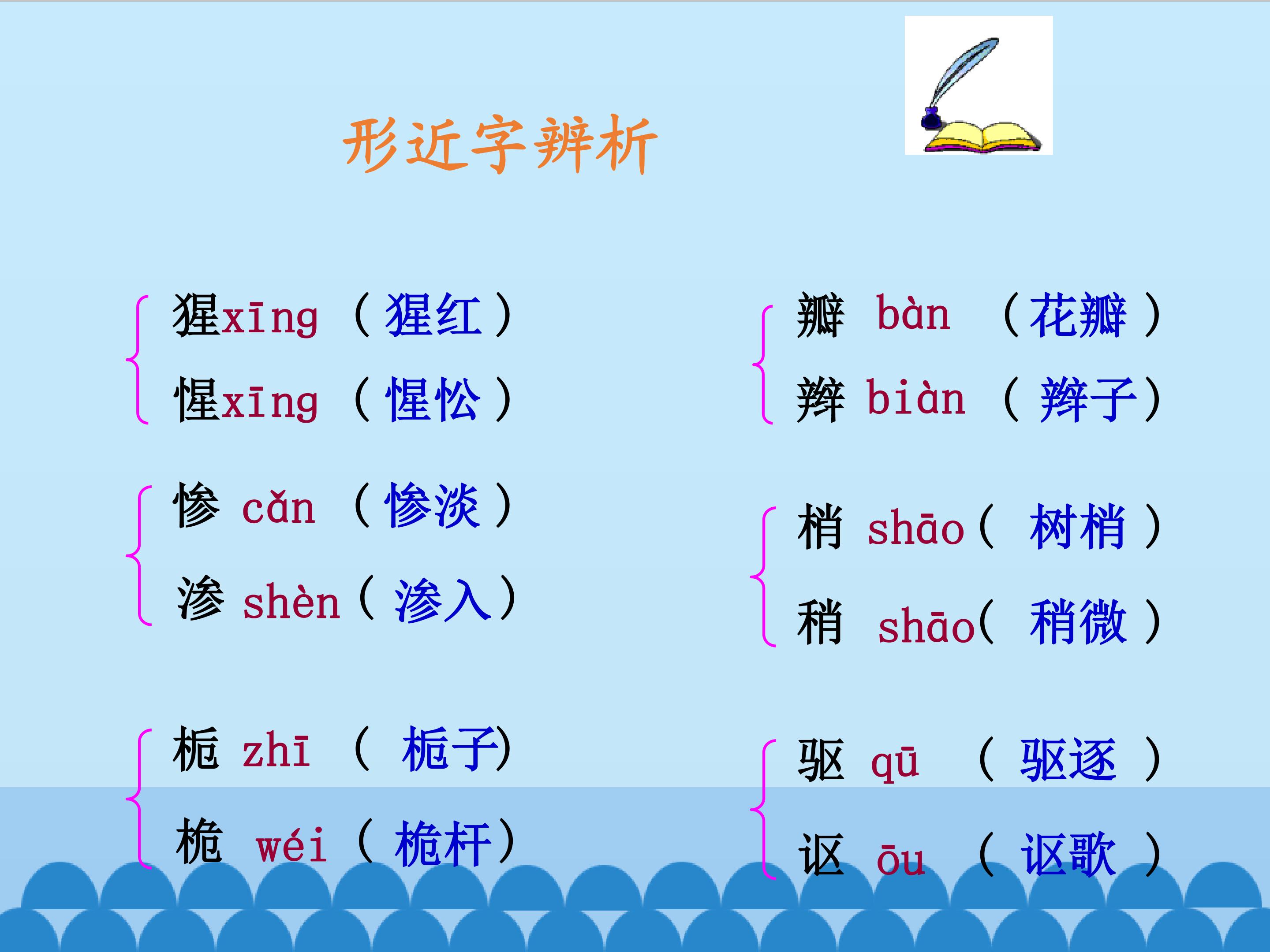 形近字辨析

猩xīng （猩红）
惺xīng （惺忪）

惨 cǎn （惨淡）
渗 shèn（渗入）

栀 zhī （ 栀子）
桅 wéi （桅杆）

瓣 bàn （花瓣）
辫 biàn （ 辫子）

梢 shāo（ 树梢 ）
稍 shāo（ 稍微 ）

驱 qū （ 驱逐 ）
讴 ōu （ 讴歌 ）